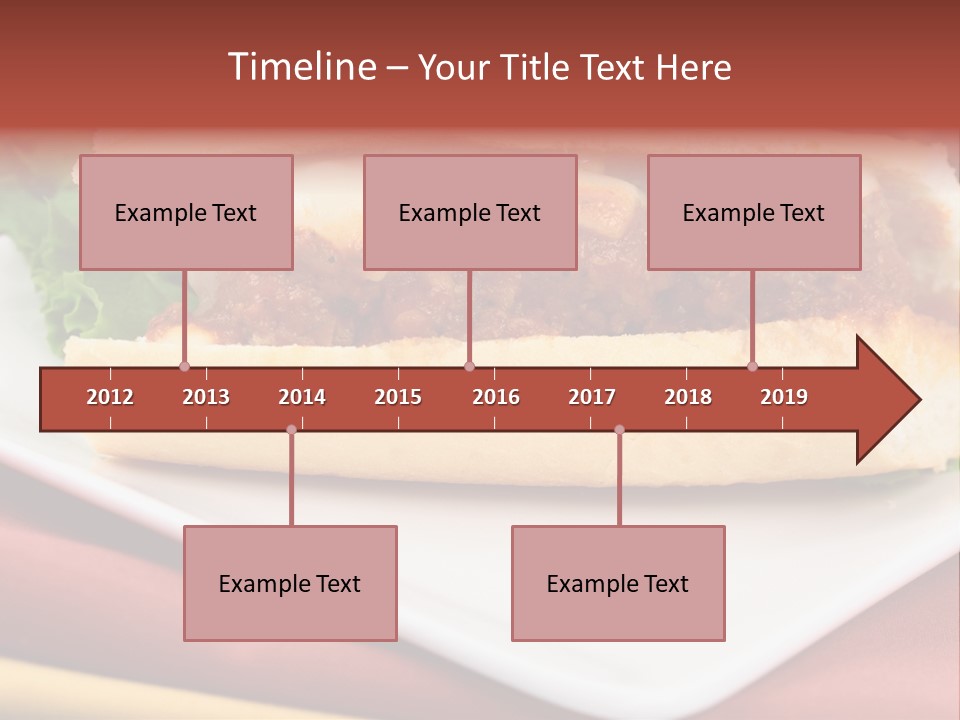 Timeline – Your Title Text Here

Example Text

Example Text

Example Text

2012 2013 2014 2015 2016 2017 2018 2019

Example Text

Example Text